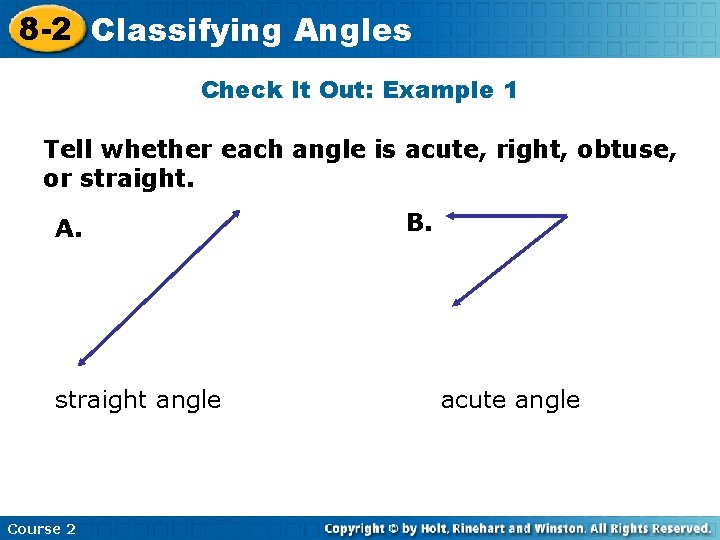 8-2 Classifying Angles

Check It Out: Example 1

Tell whether each angle is acute, right, obtuse, or straight.

A.

B.

straight angle

acute angle

Course 2

Copyright © by Holt, Rinehart and Winston. All Rights Reserved.